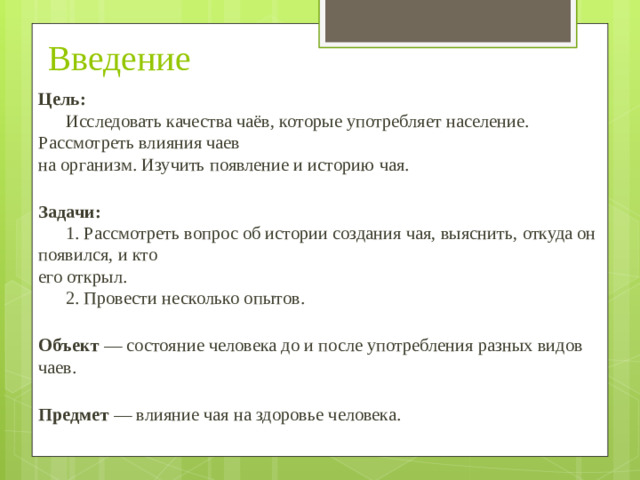 Введение

Цель:
Исследовать качества чаёв, которые употребляет население. Рассмотреть влияния чаев на организм. Изучить появление и историю чая.

Задачи:
1. Рассмотреть вопрос об истории создания чая, выяснить, откуда он появился, и кто его открыл.
2. Провести несколько опытов.

Объект — состояние человека до и после употребления разных видов чаев.

Предмет — влияние чая на здоровье человека.